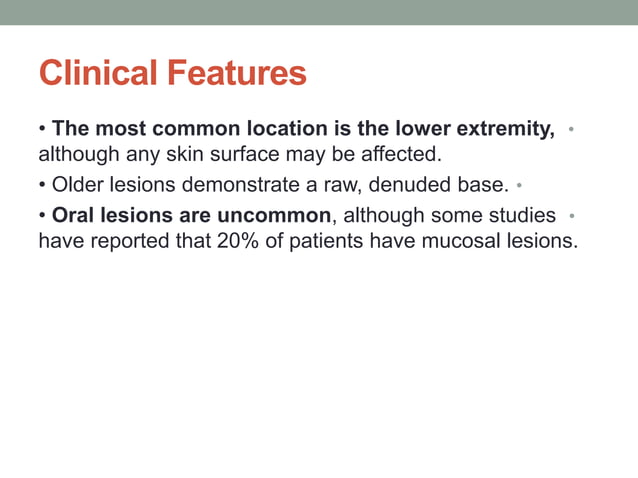 Clinical Features

• The most common location is the lower extremity, • although any skin surface may be affected.

• Older lesions demonstrate a raw, denuded base. •

• Oral lesions are uncommon, although some studies • have reported that 20% of patients have mucosal lesions.